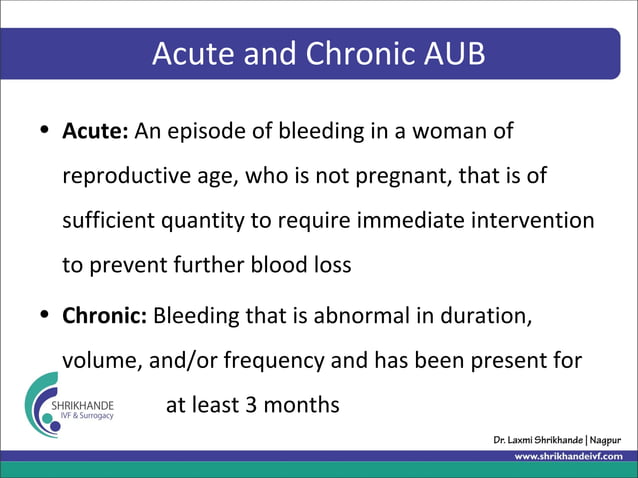 Acute and Chronic AUB

• **Acute:** An episode of bleeding in a woman of reproductive age, who is not pregnant, that is of sufficient quantity to require immediate intervention to prevent further blood loss

• **Chronic:** Bleeding that is abnormal in duration, volume, and/or frequency and has been present for at least 3 months

SHRIKHANDE
IVF & Surrogacy

Dr. Laxmi Shrikhande | Nagpur
www.shrikhandeivf.com